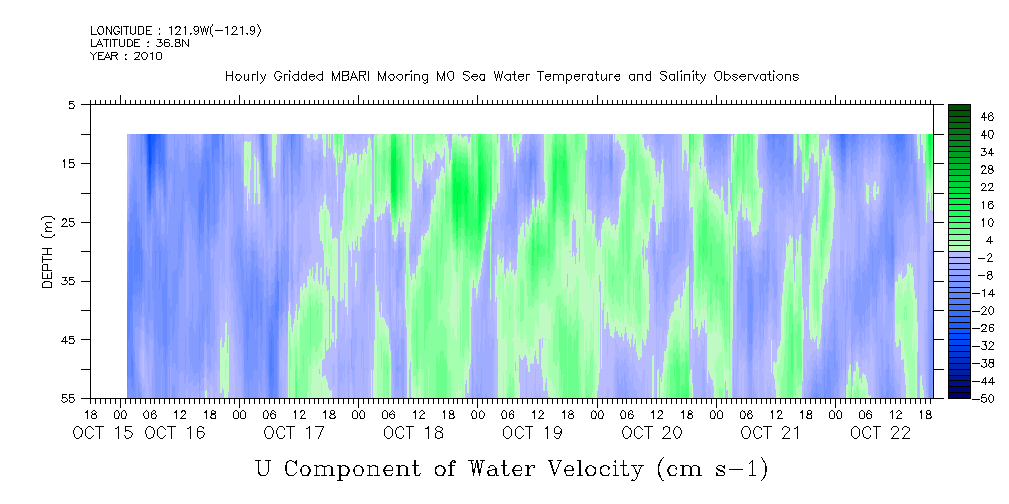 LONGITUDE : 121.9W(-121.9)
LATITUDE : 36.8N
YEAR : 2010

Hourly Gridded MBARI Mooring M0 Sea Water Temperature and Salinity Observations

DEPTH (m)

5
15
25
35
45
55

46
40
34
28
22
16
10
4
-2
-8
-14
-20
-26
-32
-38
-44
-50

18 00 06 12 18 00 06 12 18 00 06 12 18 00 06 12 18 00 06 12 18 00 06 12 18 00 06 12 18 00 06 12 18

OCT 15 OCT 16 OCT 17 OCT 18 OCT 19 OCT 20 OCT 21 OCT 22

U Component of Water Velocity (cm s-1)